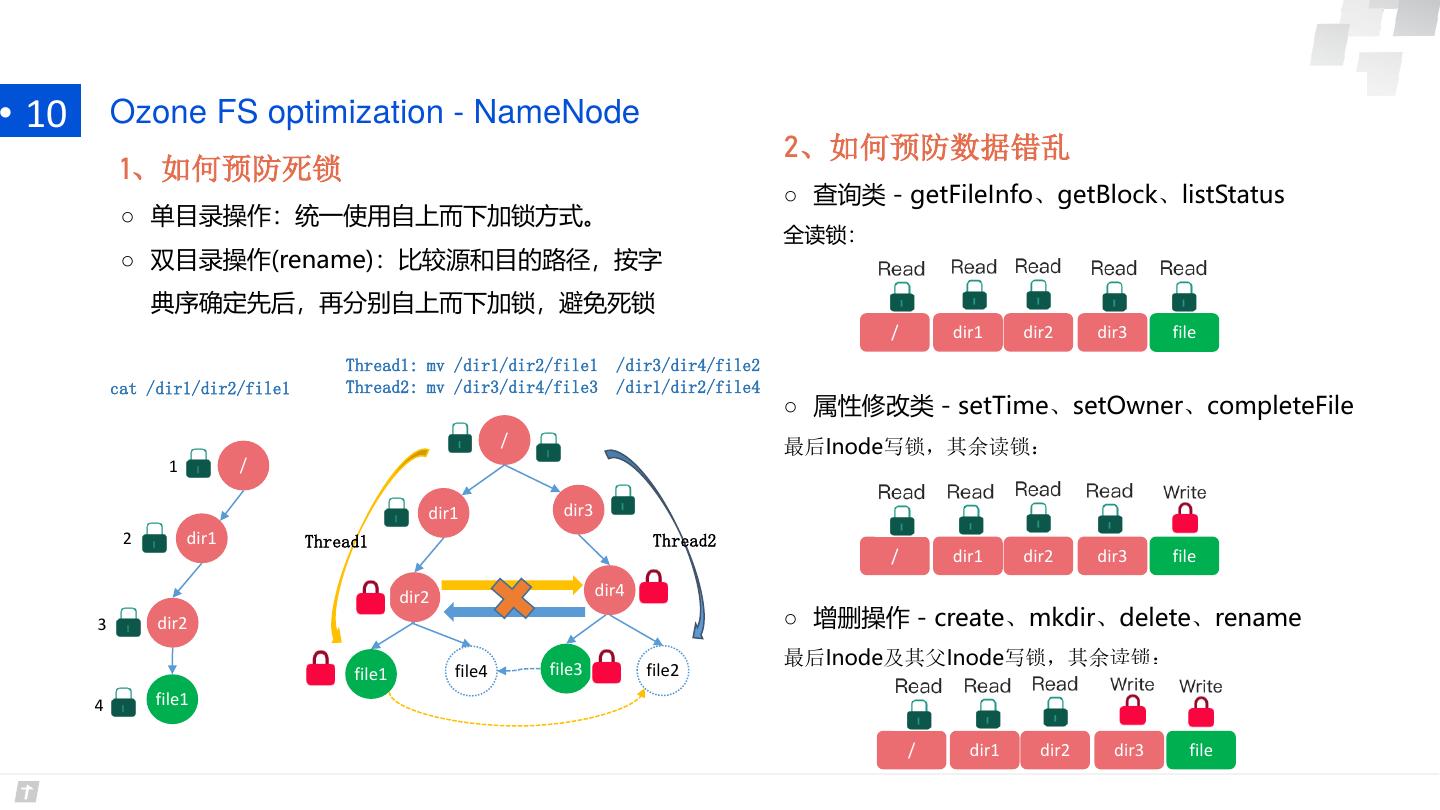 • 10 Ozone FS optimization - NameNode

1、如何预防死锁

○ 单目录操作：统一使用自上而下加锁方式。

○ 双目录操作(rename)：比较源和目的路径，按字典序确定先后，再分别自上而下加锁，避免死锁

cat /dir1/dir2/file1

Thread1: mv /dir1/dir2/file1 /dir3/dir4/file2
Thread2: mv /dir3/dir4/file3 /dir1/dir2/file4

1 /
2 dir1
3 dir2
4 file1

/
dir1
dir3
Thread1
Thread2
dir2
dir4
file1
file4
file3
file2

2、如何预防数据错乱

○ 查询类 - getFileInfo、getBlock、listStatus

全读锁：

Read Read Read Read Read
/ dir1 dir2 dir3 file

○ 属性修改类 - setTime、setOwner、completeFile

最后Inode写锁，其余读锁：

Read Read Read Read Write
/ dir1 dir2 dir3 file

○ 增删操作 - create、mkdir、delete、rename

最后Inode及其父Inode写锁，其余读锁：

Read Read Read Write Write
/ dir1 dir2 dir3 file